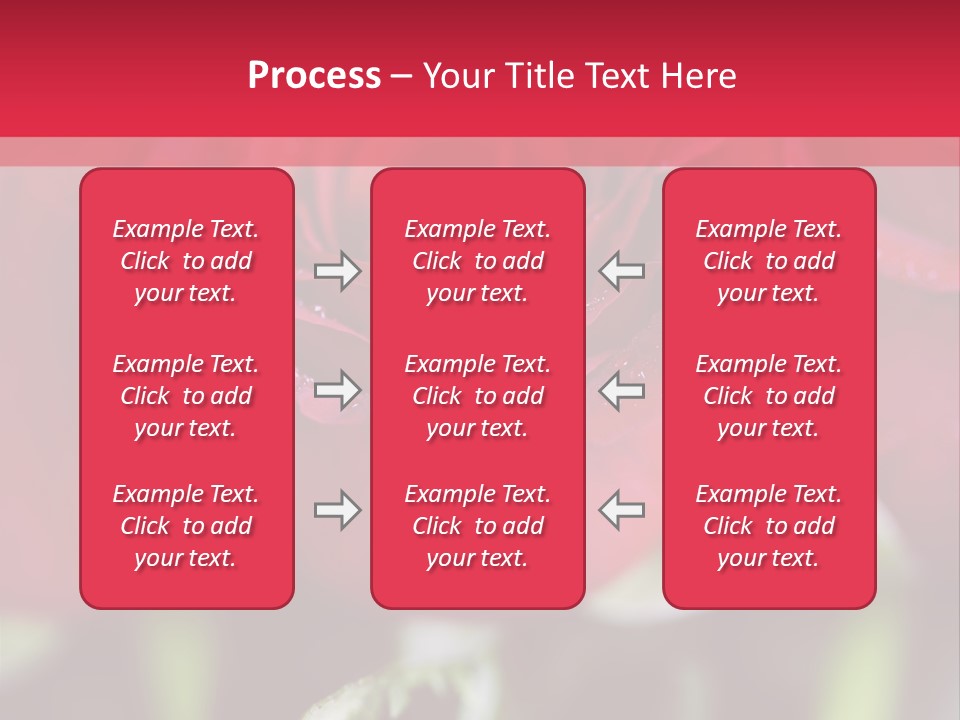 Process – Your Title Text Here

Example Text. Click to add your text.

Example Text. Click to add your text.

Example Text. Click to add your text.

Example Text. Click to add your text.

Example Text. Click to add your text.

Example Text. Click to add your text.

Example Text. Click to add your text.

Example Text. Click to add your text.

Example Text. Click to add your text.